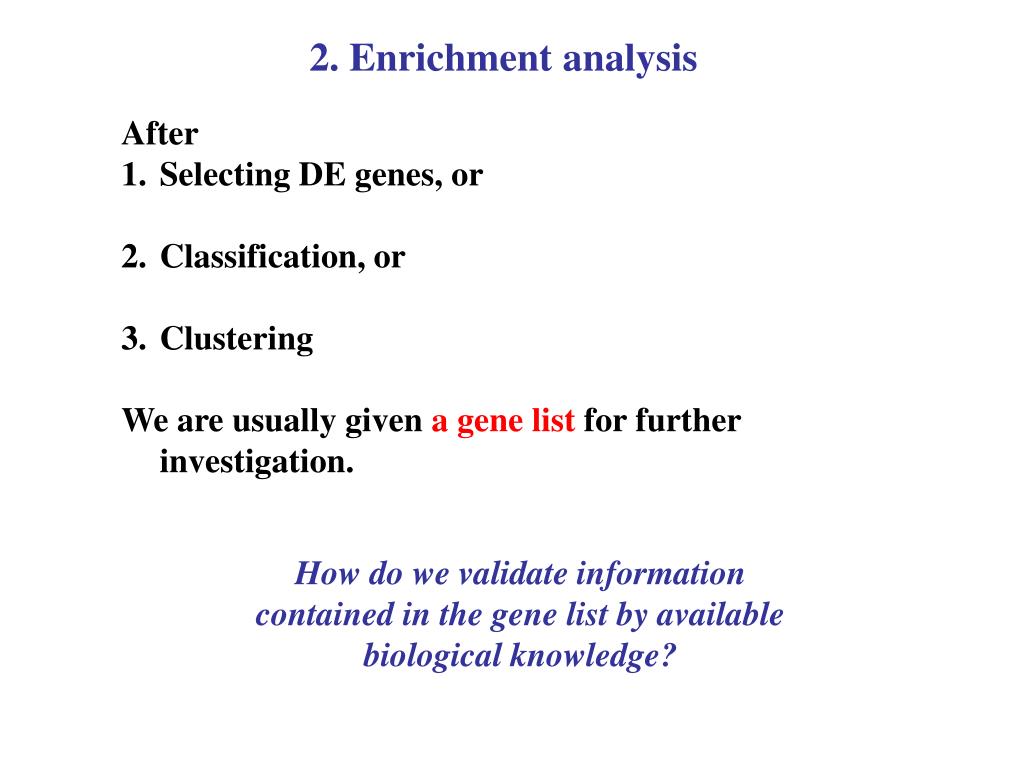 2. Enrichment analysis

After
1. Selecting DE genes, or

2. Classification, or

3. Clustering

We are usually given a gene list for further investigation.

How do we validate information contained in the gene list by available biological knowledge?